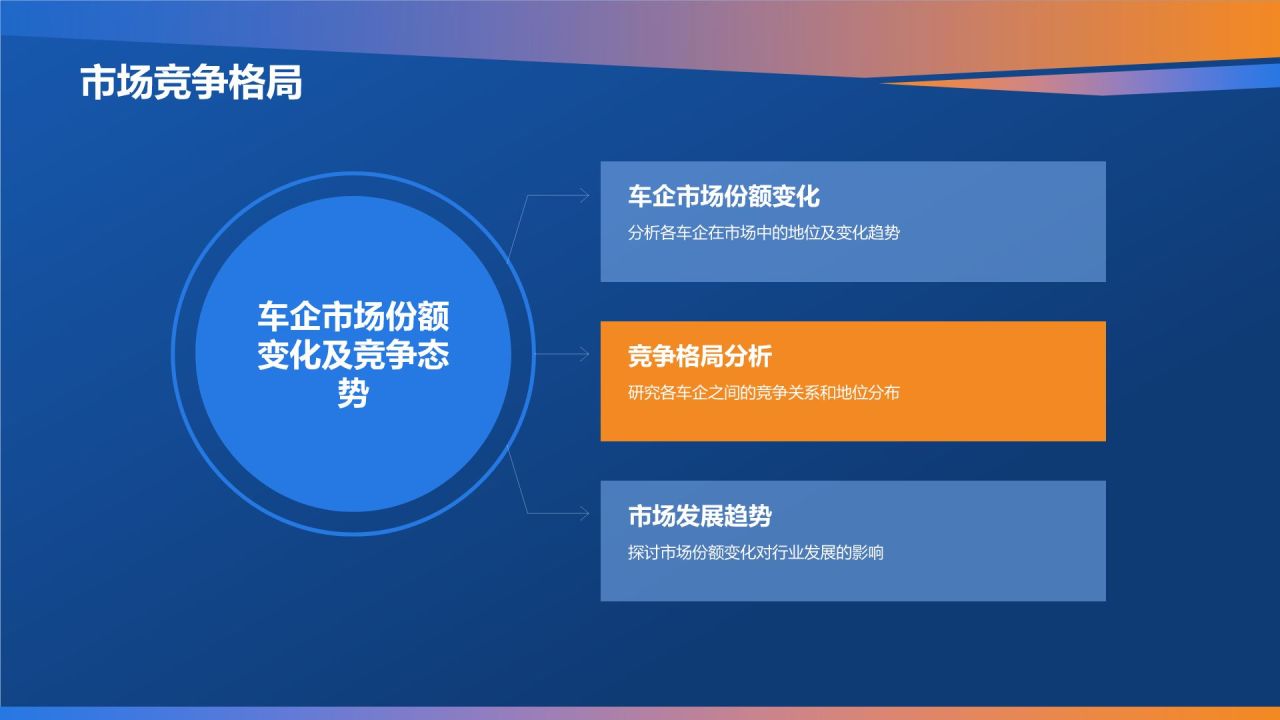 市场竞争格局

车企市场份额变化及竞争态势

车企市场份额变化

分析各车企在市场中的地位及变化趋势

竞争格局分析

研究各车企之间的竞争关系和地位分布

市场发展趋势

探讨市场份额变化对行业发展的影响